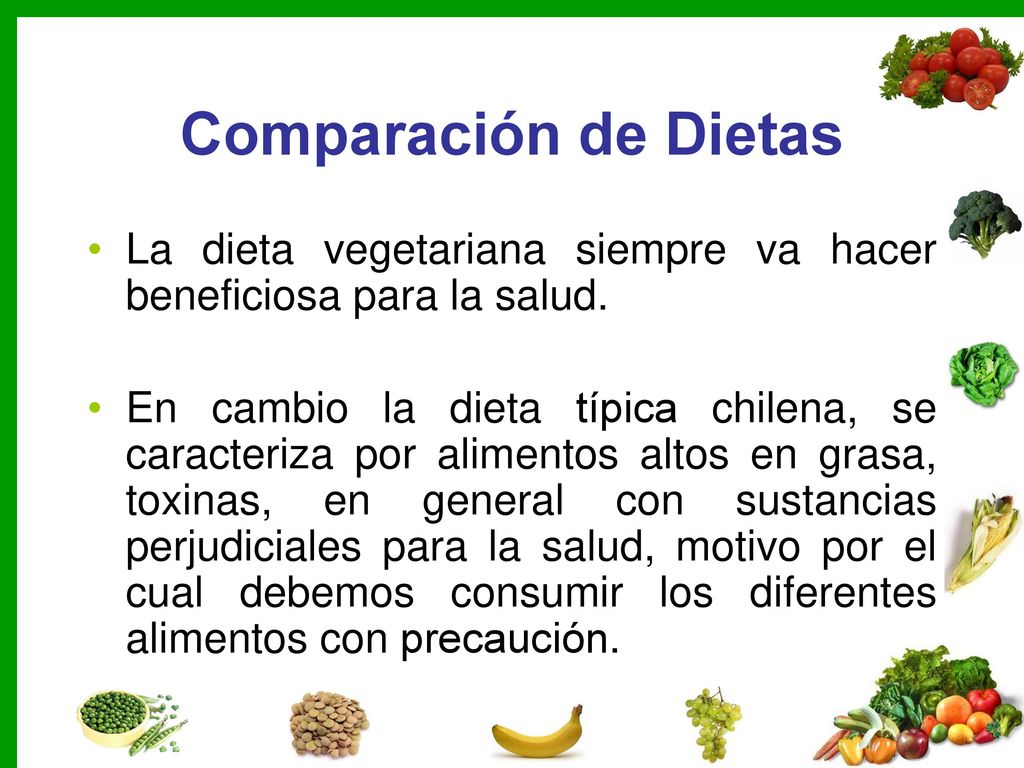 Comparación de Dietas

• La dieta vegetariana siempre va hacer beneficiosa para la salud.

• En cambio la dieta típica chilena, se caracteriza por alimentos altos en grasa, toxinas, en general con sustancias perjudiciales para la salud, motivo por el cual debemos consumir los diferentes alimentos con precaución.